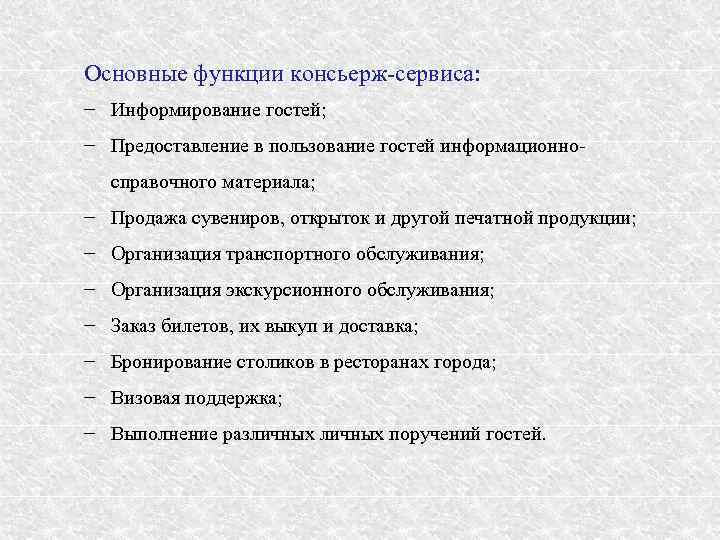 Основные функции консьерж-сервиса:

− Информирование гостей;

− Предоставление в пользование гостей информационно-справочного материала;

− Продажа сувениров, открыток и другой печатной продукции;

− Организация транспортного обслуживания;

− Организация экскурсионного обслуживания;

− Заказ билетов, их выкуп и доставка;

− Бронирование столиков в ресторанах города;

− Визовая поддержка;

− Выполнение различных личных поручений гостей.